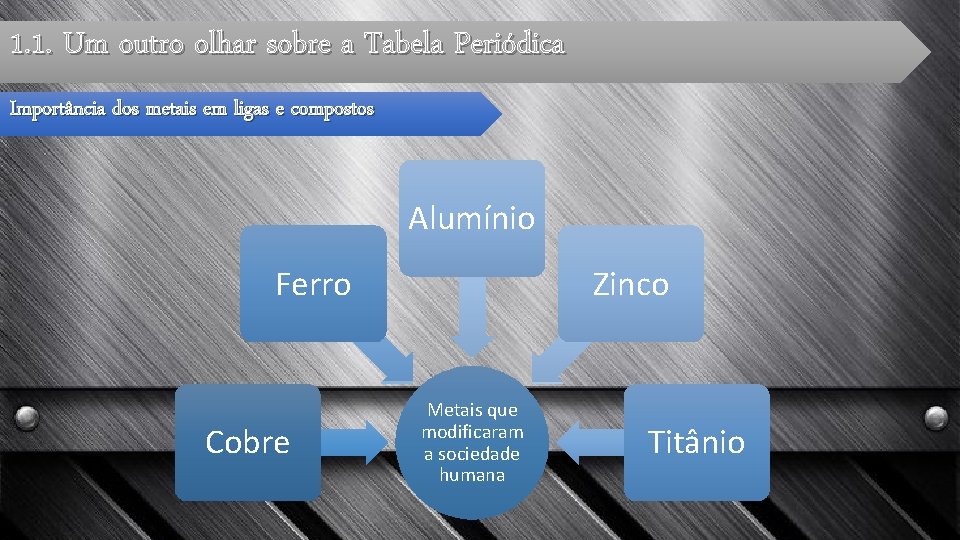 1.1. Um outro olhar sobre a Tabela Periódica

Importância dos metais em ligas e compostos

Alumínio

Ferro

Zinco

Cobre

Metais que modificaram a sociedade humana

Titânio